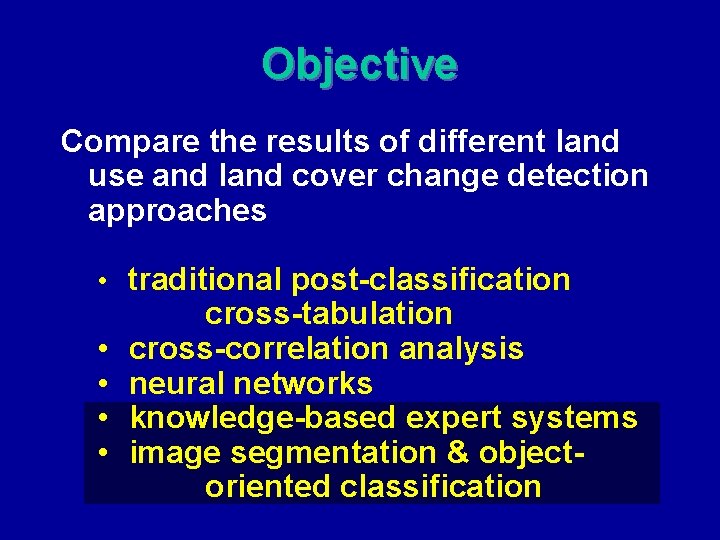 Objective

Compare the results of different land use and land cover change detection approaches

• traditional post-classification cross-tabulation
• cross-correlation analysis
• neural networks
• knowledge-based expert systems
• image segmentation & object-oriented classification